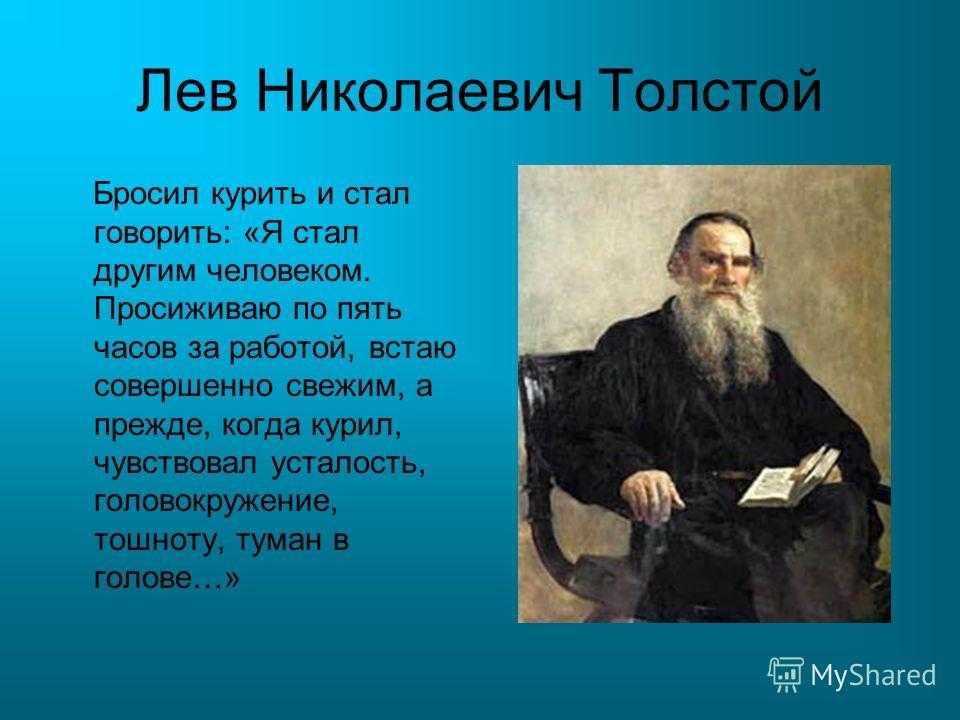 Лев Николаевич Толстой

Бросил курить и стал говорить: «Я стал другим человеком. Просиживаю по пять часов за работой, встаю совершенно свежим, а прежде, когда курил, чувствовал усталость, головокружение, тошноту, туман в голове…»

MyShared